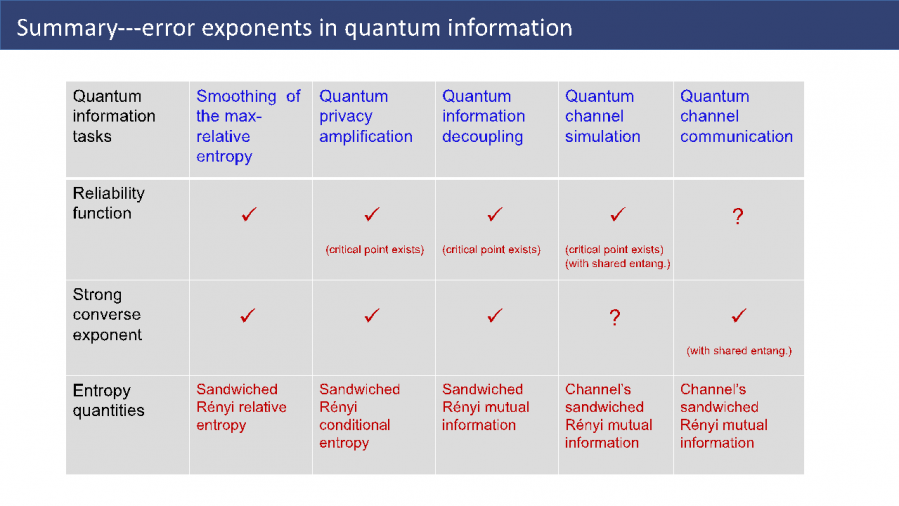 Summary---error exponents in quantum information

| Quantum information tasks | Smoothing of the max-relative entropy | Quantum privacy amplification | Quantum information decoupling | Quantum channel simulation | Quantum channel communication |
|---|---|---|---|---|---|
| Reliability function | ✓ | ✓ (critical point exists) | ✓ (critical point exists) | ✓ (critical point exists) (with shared entang.) | ? |
| Strong converse exponent | ✓ | ✓ | ✓ | ? | ✓ (with shared entang.) |
| Entropy quantities | Sandwiched Rényi relative entropy | Sandwiched Rényi conditional entropy | Sandwiched Rényi mutual information | Channel's sandwiched Rényi mutual information | Channel's sandwiched Rényi mutual information |